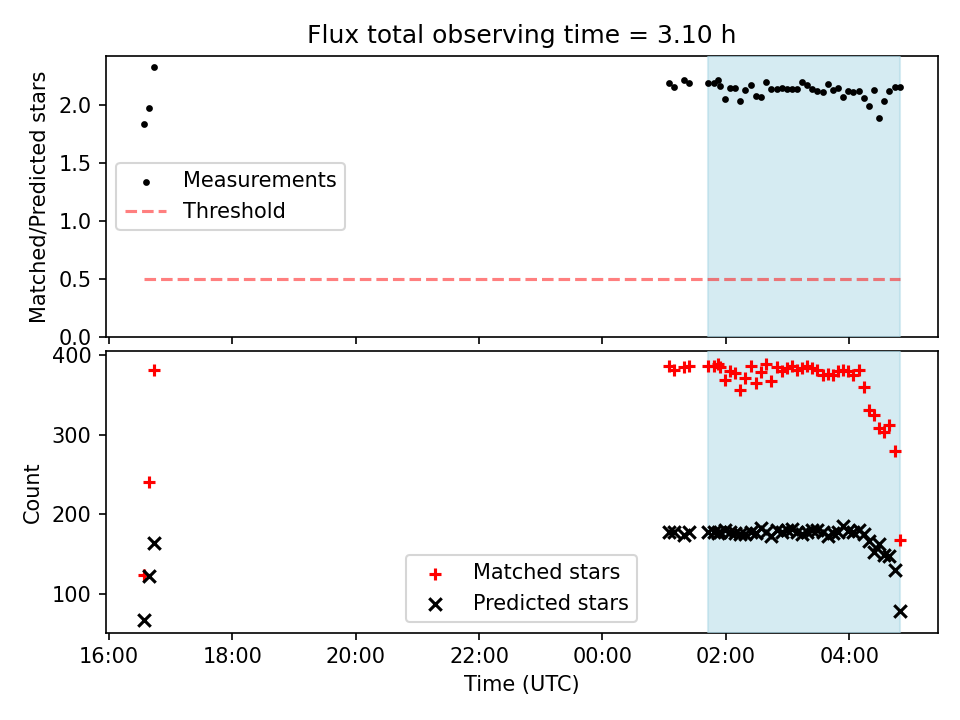 Flux total observing time = 3.10 h

Matched/Predicted stars

2.0
1.5
1.0
0.5
0.0

Measurements
Threshold

Count

400
300
200
100

Matched stars
Predicted stars

16:00
18:00
20:00
22:00
00:00
02:00
04:00

Time (UTC)